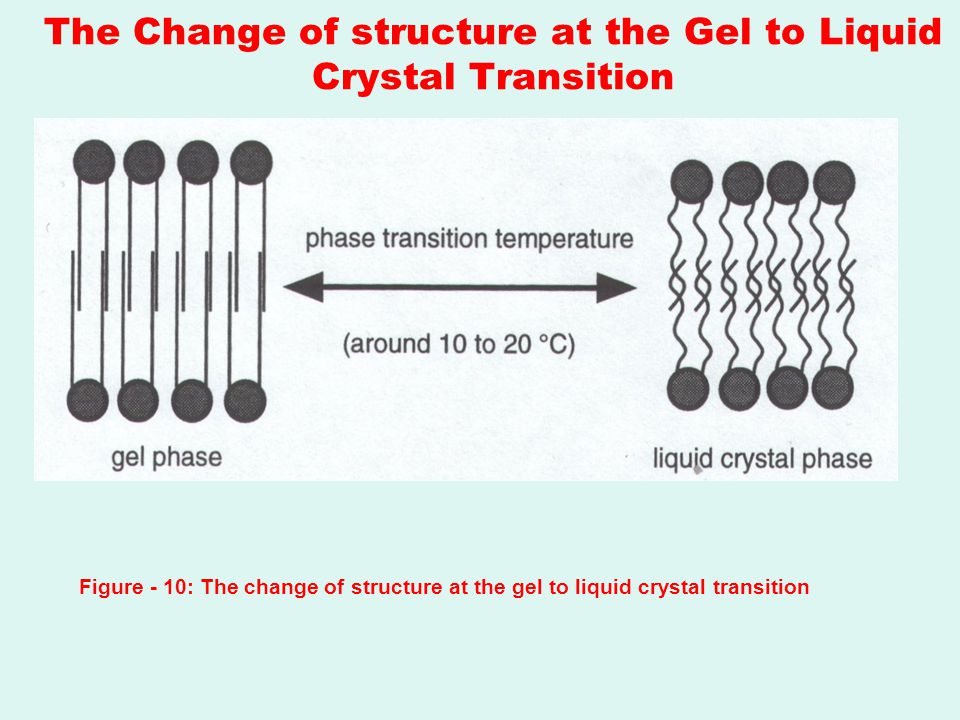 The Change of structure at the Gel to Liquid Crystal Transition

phase transition temperature

(around 10 to 20 °C)

gel phase

liquid crystal phase

Figure - 10: The change of structure at the gel to liquid crystal transition